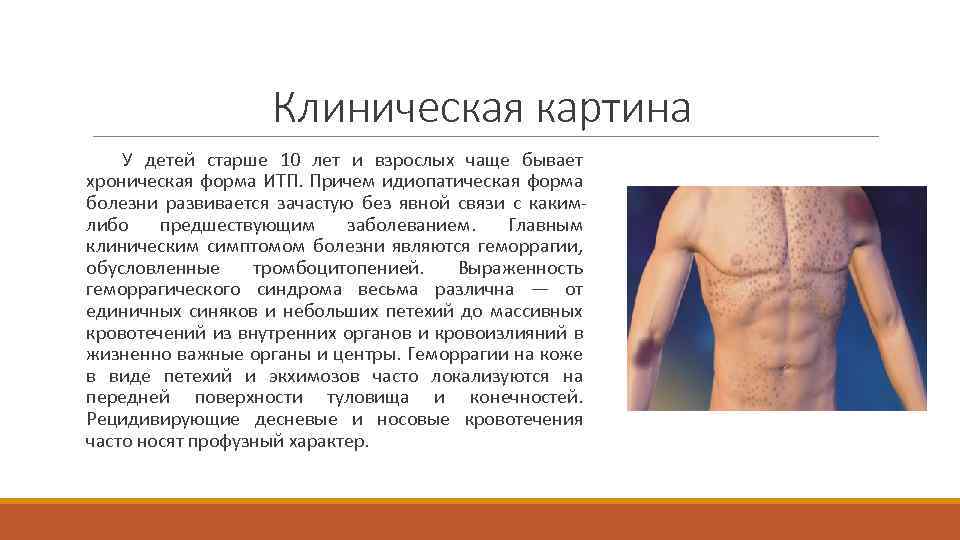 Клиническая картина

У детей старше 10 лет и взрослых чаще бывает хроническая форма ИТП. Причем идиопатическая форма болезни развивается зачастую без явной связи с каким-либо предшествующим заболеванием. Главным клиническим симптомом болезни являются геморрагии, обусловленные тромбоцитопенией. Выраженность геморрагического синдрома весьма различна — от единичных синяков и небольших петехий до массивных кровотечений из внутренних органов и кровоизлияний в жизненно важные органы и центры. Геморрагии на коже в виде петехий и экхимозов часто локализуются на передней поверхности туловища и конечностей. Рецидивирующие десневые и носовые кровотечения часто носят профузный характер.